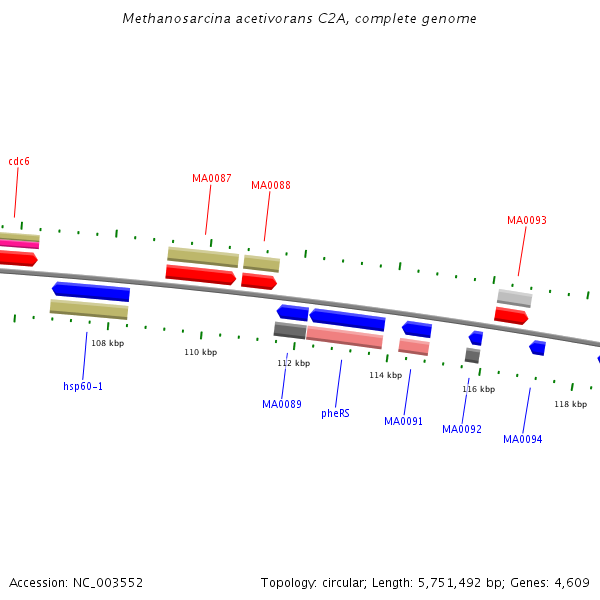 Methanosarcina acetivorans C2A, complete genome

cdc6

MA0087

MA0088

MA0093

108 kbp

110 kbp

112 kbp

114 kbp

116 kbp

118 kbp

hsp60-1

MA0089

pheRS

MA0091

MA0092

MA0094

Accession: NC_003552

Topology: circular; Length: 5,751,492 bp; Genes: 4,609